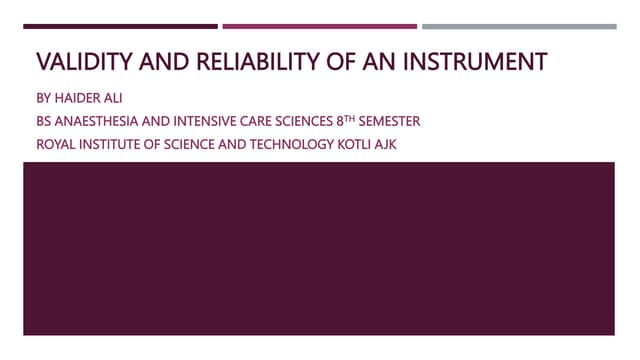 VALIDITY AND RELIABILITY OF AN INSTRUMENT

BY HAIDER ALI

BS ANAESTHESIA AND INTENSIVE CARE SCIENCES 8$^{TH}$ SEMESTER

ROYAL INSTITUTE OF SCIENCE AND TECHNOLOGY KOTLI AJK